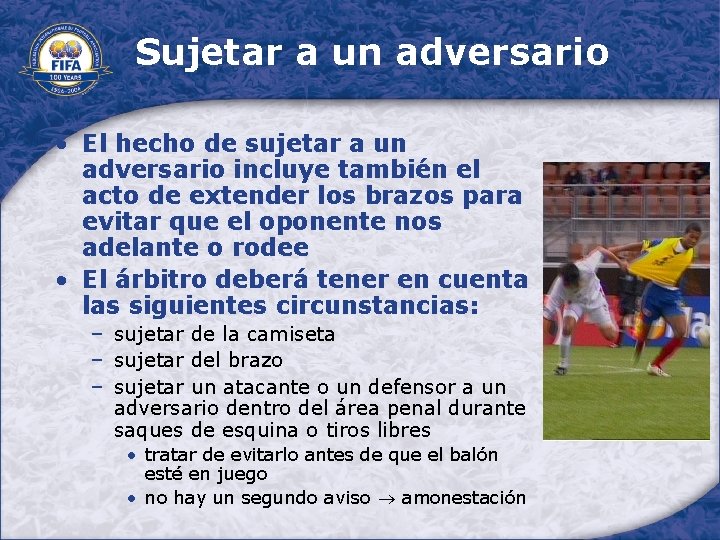 FIFA
100 YEARS

Sujetar a un adversario

• El hecho de sujetar a un adversario incluye también el acto de extender los brazos para evitar que el oponente nos adelante o rodee
• El árbitro deberá tener en cuenta las siguientes circunstancias:
- sujetar de la camiseta
- sujetar del brazo
- sujetar un atacante o un defensor a un adversario dentro del área penal durante saques de esquina o tiros libres
• tratar de evitarlo antes de que el balón esté en juego
• no hay un segundo aviso → amonestación